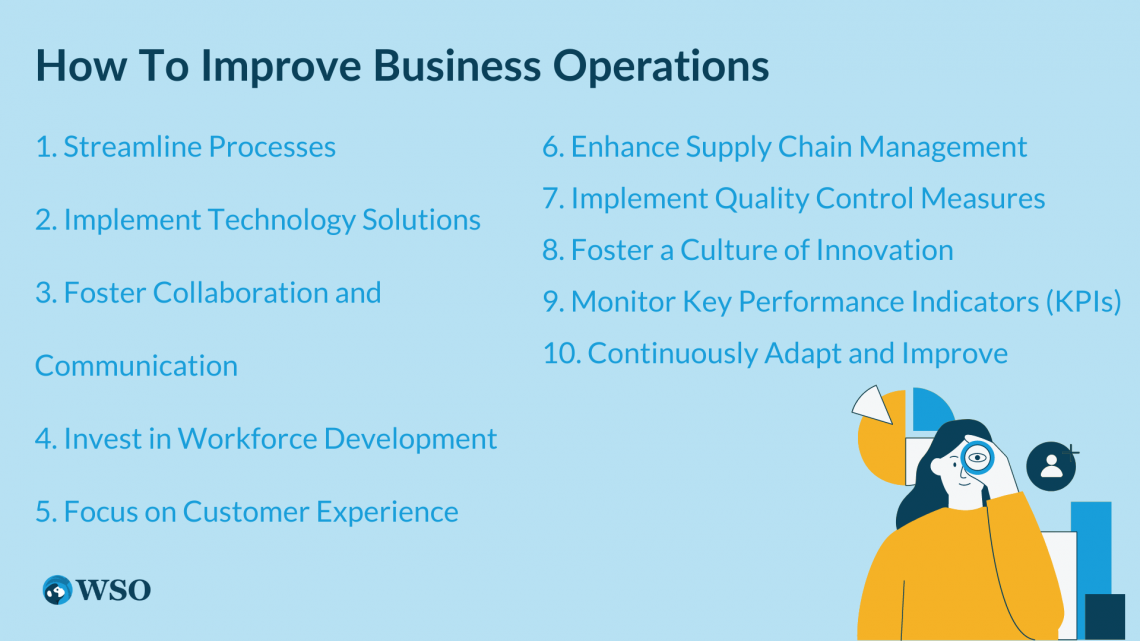 How To Improve Business Operations

1. Streamline Processes

2. Implement Technology Solutions

3. Foster Collaboration and Communication

4. Invest in Workforce Development

5. Focus on Customer Experience

6. Enhance Supply Chain Management

7. Implement Quality Control Measures

8. Foster a Culture of Innovation

9. Monitor Key Performance Indicators (KPIs)

10. Continuously Adapt and Improve

WSO